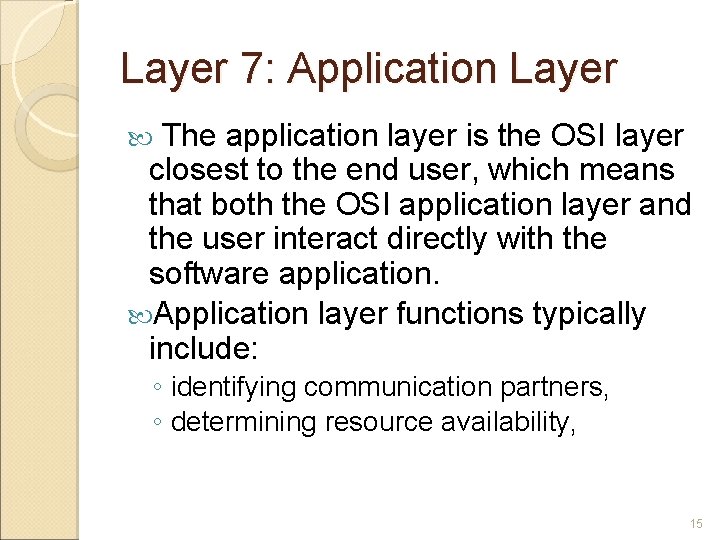 Layer 7: Application Layer

The application layer is the OSI layer closest to the end user, which means that both the OSI application layer and the user interact directly with the software application.

Application layer functions typically include:

◦ identifying communication partners,
◦ determining resource availability,

15